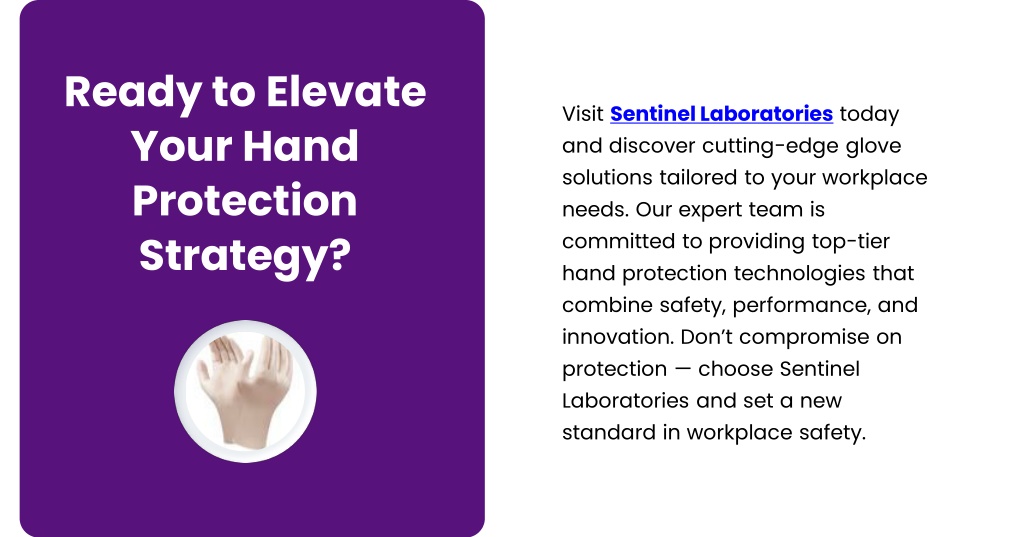 Ready to Elevate Your Hand Protection Strategy?

Visit Sentinel Laboratories today and discover cutting-edge glove solutions tailored to your workplace needs. Our expert team is committed to providing top-tier hand protection technologies that combine safety, performance, and innovation. Don't compromise on protection — choose Sentinel Laboratories and set a new standard in workplace safety.